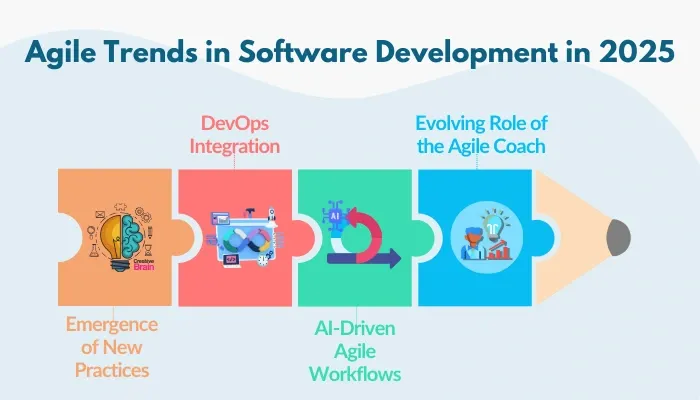 Agile Trends in Software Development in 2025

DevOps Integration

Evolving Role of the Agile Coach

Creative Brain

AI

Emergence of New Practices

AI-Driven Agile Workflows